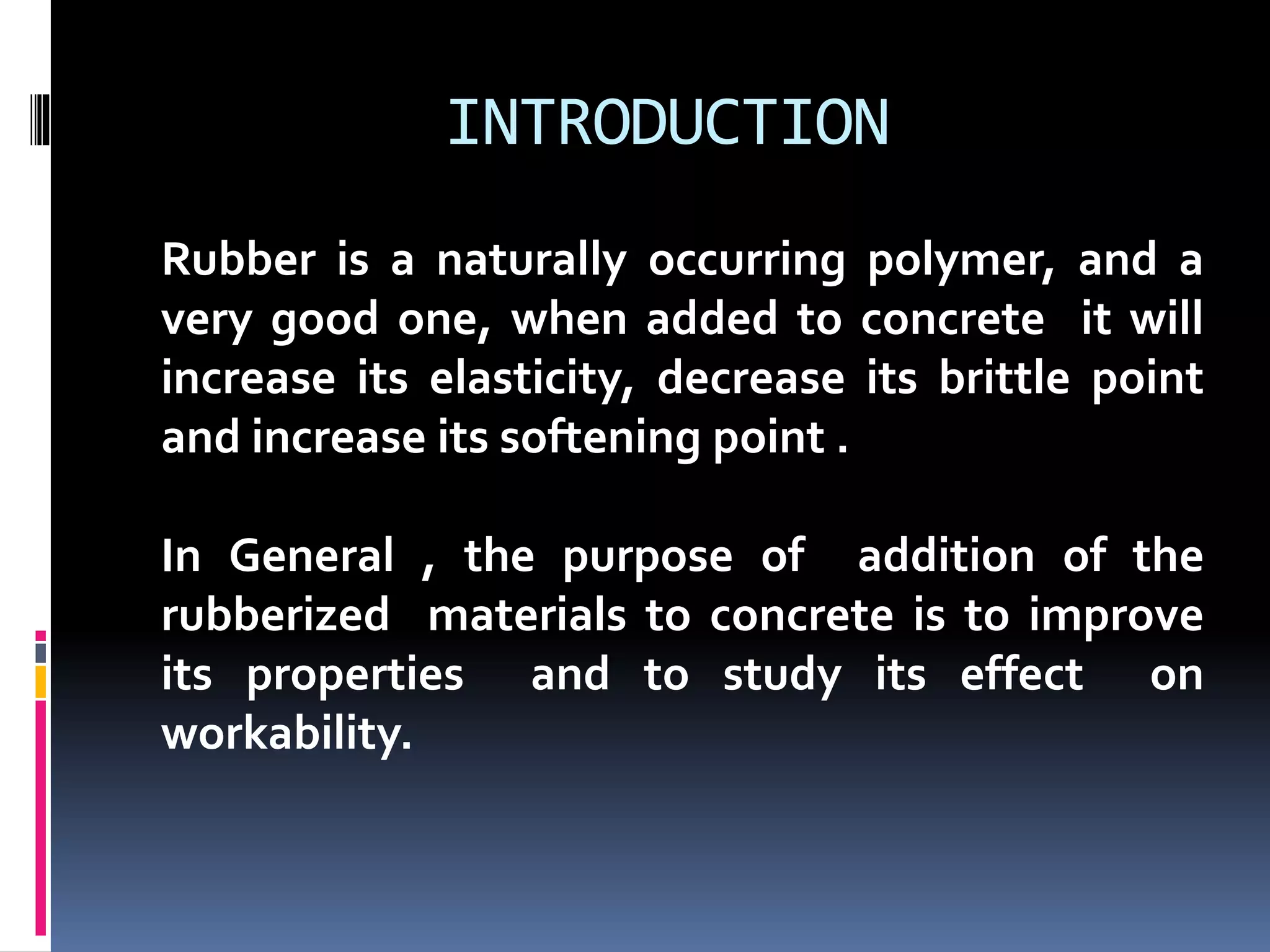 INTRODUCTION

Rubber is a naturally occurring polymer, and a very good one, when added to concrete it will increase its elasticity, decrease its brittle point and increase its softening point .

In General , the purpose of addition of the rubberized materials to concrete is to improve its properties and to study its effect on workability.